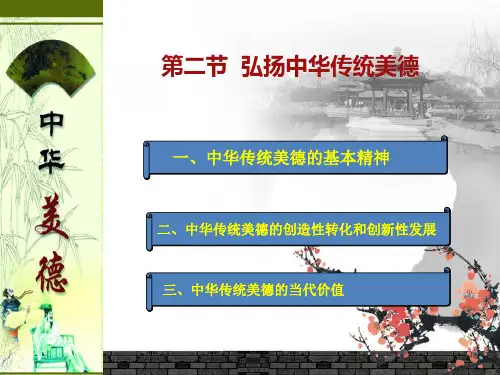 中华美德

第二节 弘扬中华传统美德

一、中华传统美德的基本精神

二、中华传统美德的创造性转化和创新性发展

三、中华传统美德的当代价值